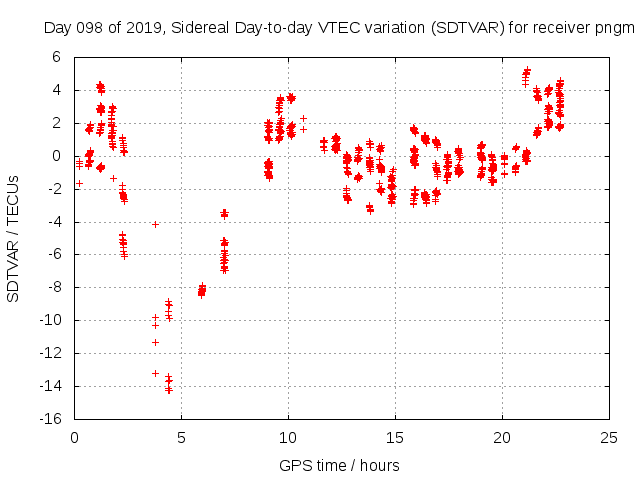 Day 098 of 2019, Sidereal Day-to-day VTEC variation (SDTVAR) for receiver pngm

SDTVAR / TECUs

6
4
2
0
-2
-4
-6
-8
-10
-12
-14
-16

0 5 10 15 20 25

GPS time / hours